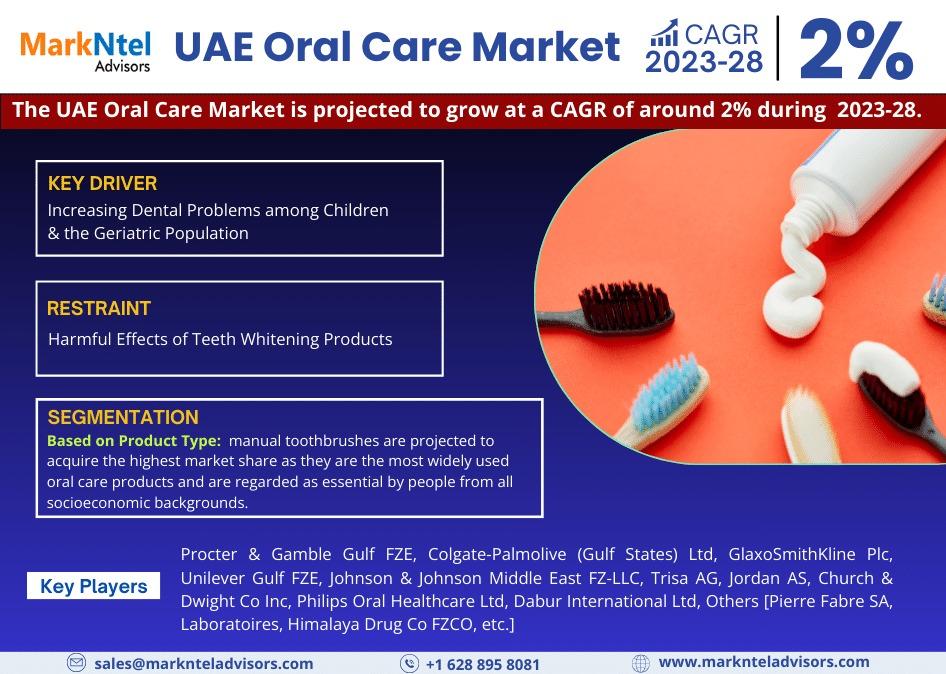 MarkNtel Advisors

UAE Oral Care Market

CAGR 2023-28

2%

The UAE Oral Care Market is projected to grow at a CAGR of around 2% during 2023-28.

KEY DRIVER

Increasing Dental Problems among Children & the Geriatric Population

RESTRAINT

Harmful Effects of Teeth Whitening Products

SEGMENTATION

Based on Product Type: manual toothbrushes are projected to acquire the highest market share as they are the most widely used oral care products and are regarded as essential by people from all socioeconomic backgrounds.

Key Players

Procter & Gamble Gulf FZE, Colgate-Palmolive (Gulf States) Ltd, GlaxoSmithKline Plc, Unilever Gulf FZE, Johnson & Johnson Middle East FZ-LLC, Trisa AG, Jordan AS, Church & Dwight Co Inc, Philips Oral Healthcare Ltd, Dabur International Ltd, Others [Pierre Fabre SA, Laboratoires, Himalaya Drug Co FZCO, etc.]

sales@marknteladvisors.com

+1 628 895 8081

www.marknteladvisors.com